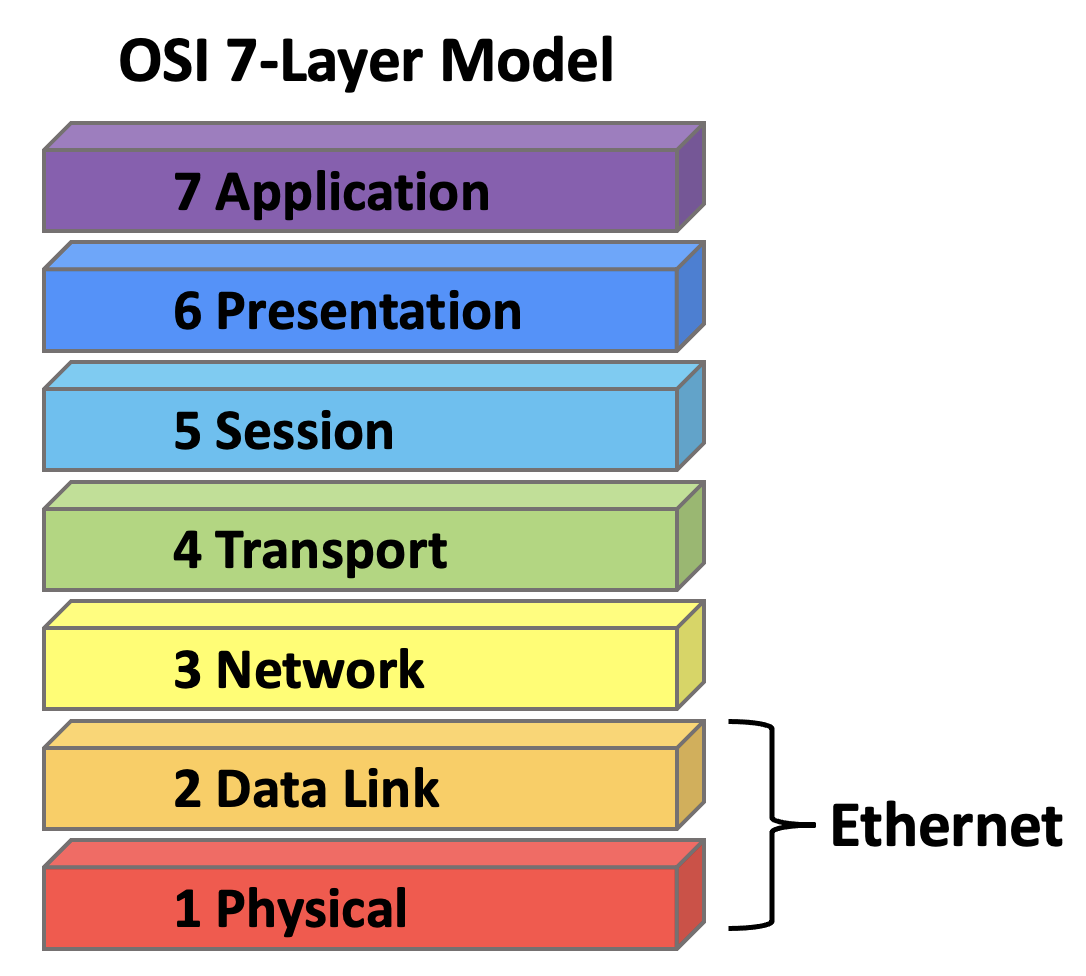 OSI 7-Layer Model

7 Application

6 Presentation

5 Session

4 Transport

3 Network

2 Data Link

1 Physical

Ethernet